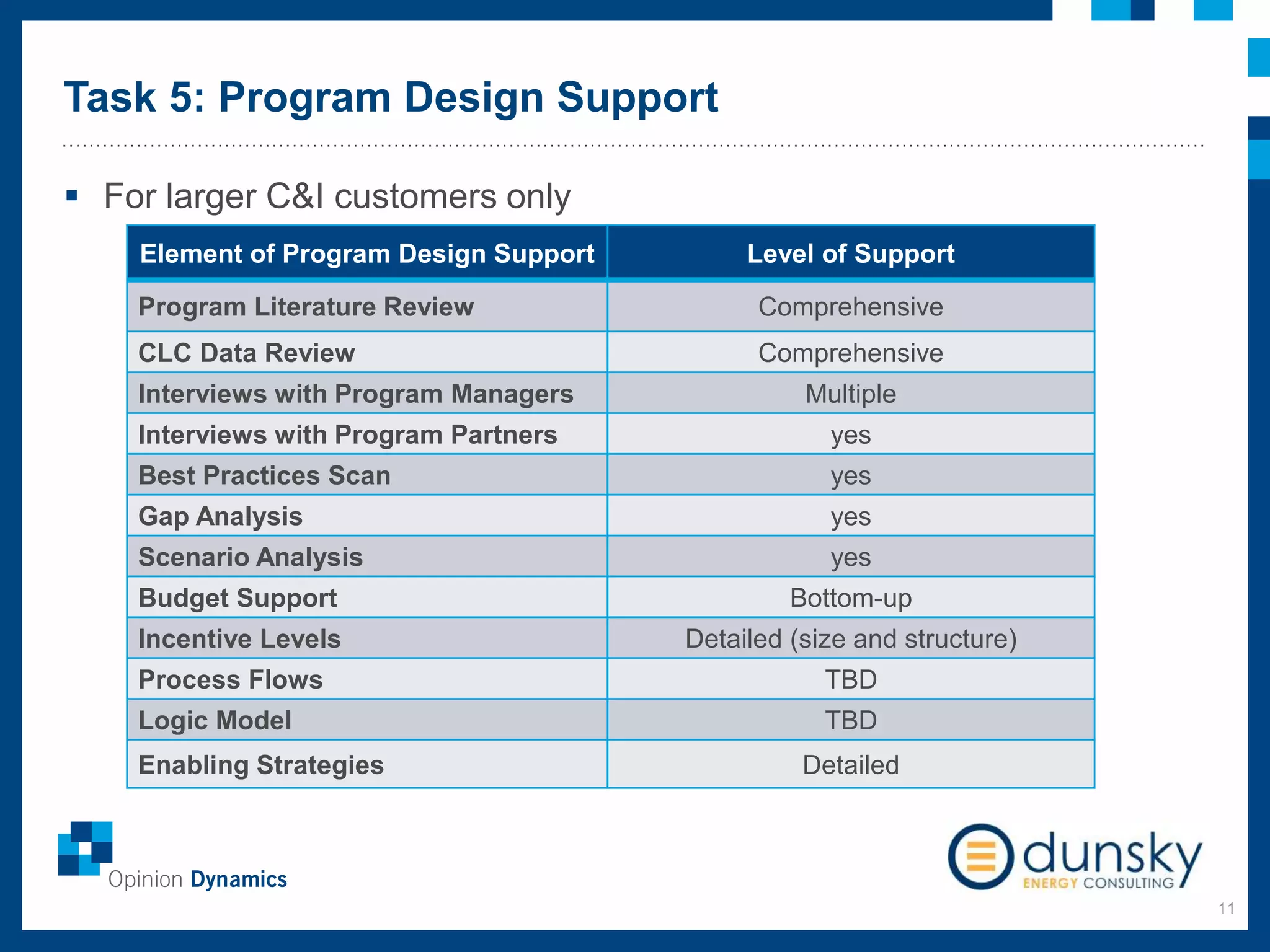 Task 5: Program Design Support

▪ For larger C&I customers only

| Element of Program Design Support | Level of Support |
|---|---|
| Program Literature Review | Comprehensive |
| CLC Data Review | Comprehensive |
| Interviews with Program Managers | Multiple |
| Interviews with Program Partners | yes |
| Best Practices Scan | yes |
| Gap Analysis | yes |
| Scenario Analysis | yes |
| Budget Support | Bottom-up |
| Incentive Levels | Detailed (size and structure) |
| Process Flows | TBD |
| Logic Model | TBD |
| Enabling Strategies | Detailed |

Opinion Dynamics

dunsky ENERGY CONSULTING

11